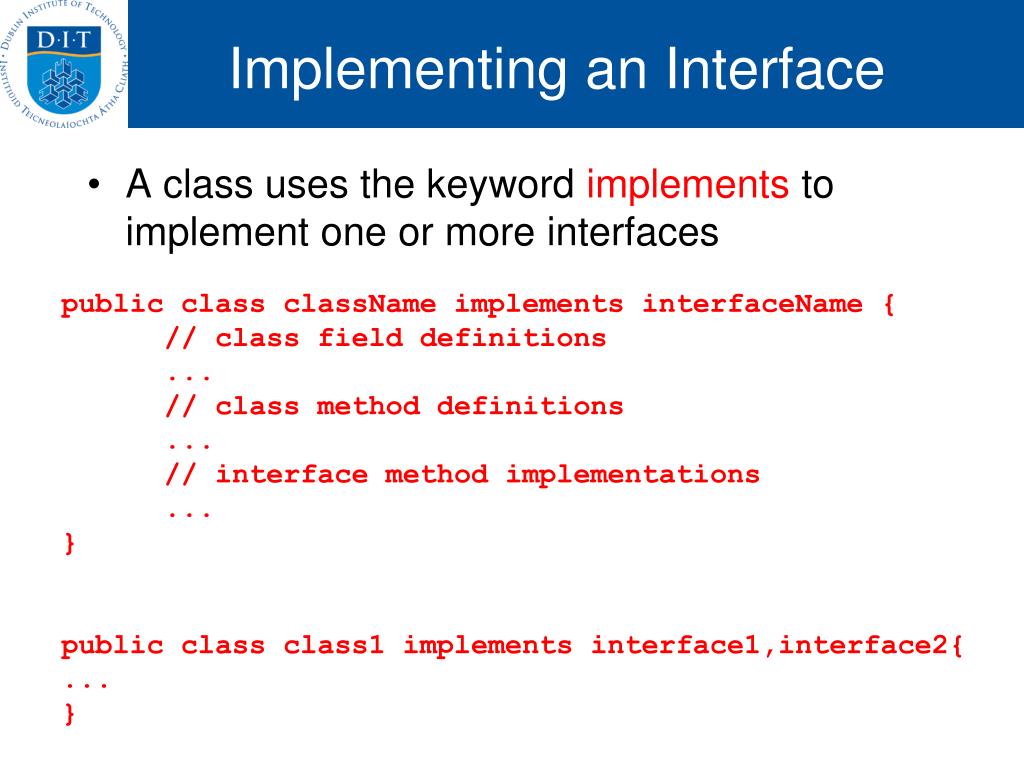 DUBLIN INSTITUTE OF TECHNOLOGY
D·I·T
INSTITIÚID TEICNEOLAÍOCHTA ÁTHA CLIATH

Implementing an Interface

• A class uses the keyword implements to implement one or more interfaces

public class className implements interfaceName {
      // class field definitions
      ...
      // class method definitions
      ...
      // interface method implementations
      ...
}

public class class1 implements interface1,interface2{
...
}